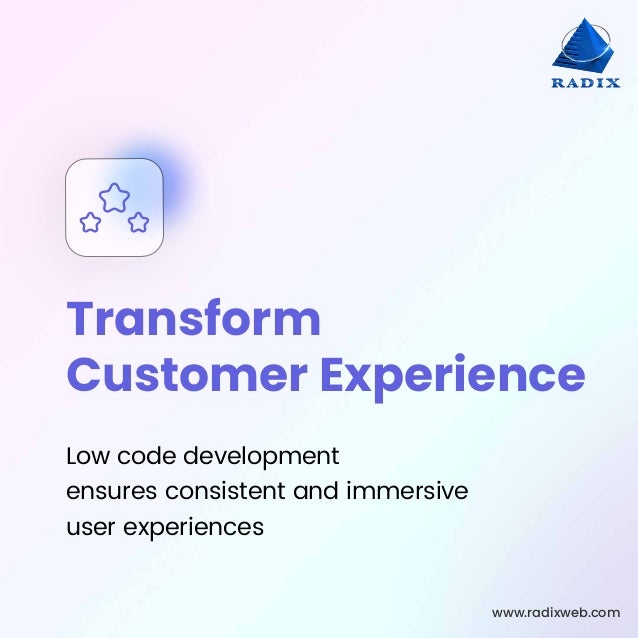 RADIX

Transform Customer Experience

Low code development ensures consistent and immersive user experiences

www.radixweb.com